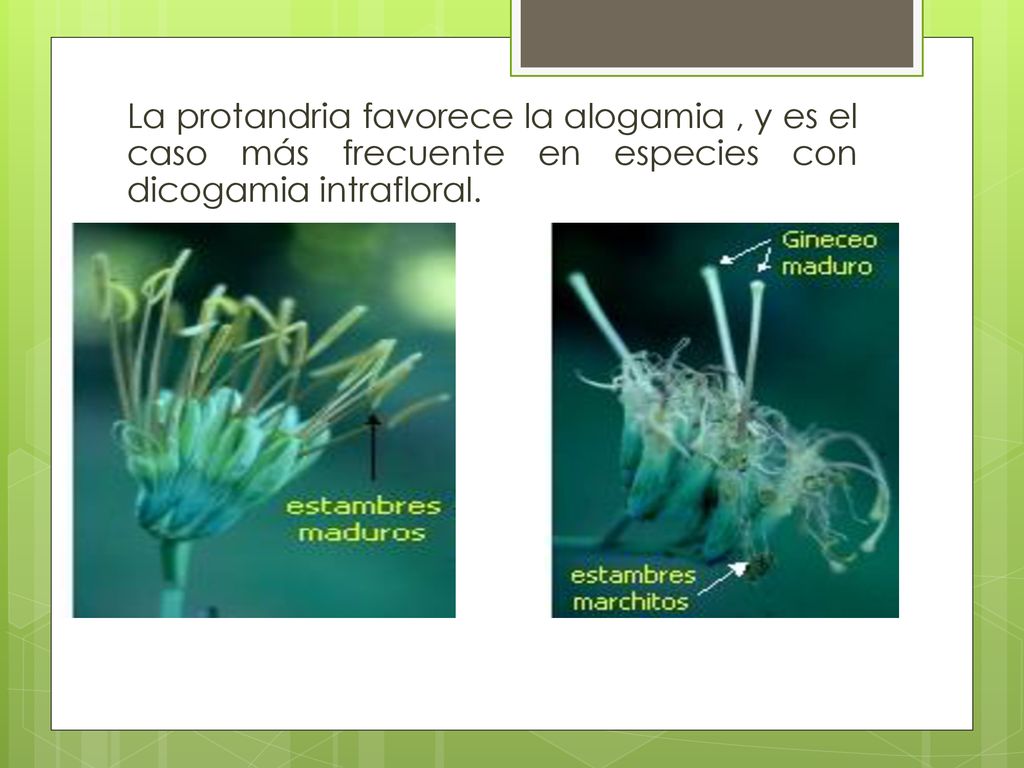 La protandria favorece la alogamia , y es el caso más frecuente en especies con dicogamia intrafloral.

estambres maduros

Gineceo maduro

estambres marchitos